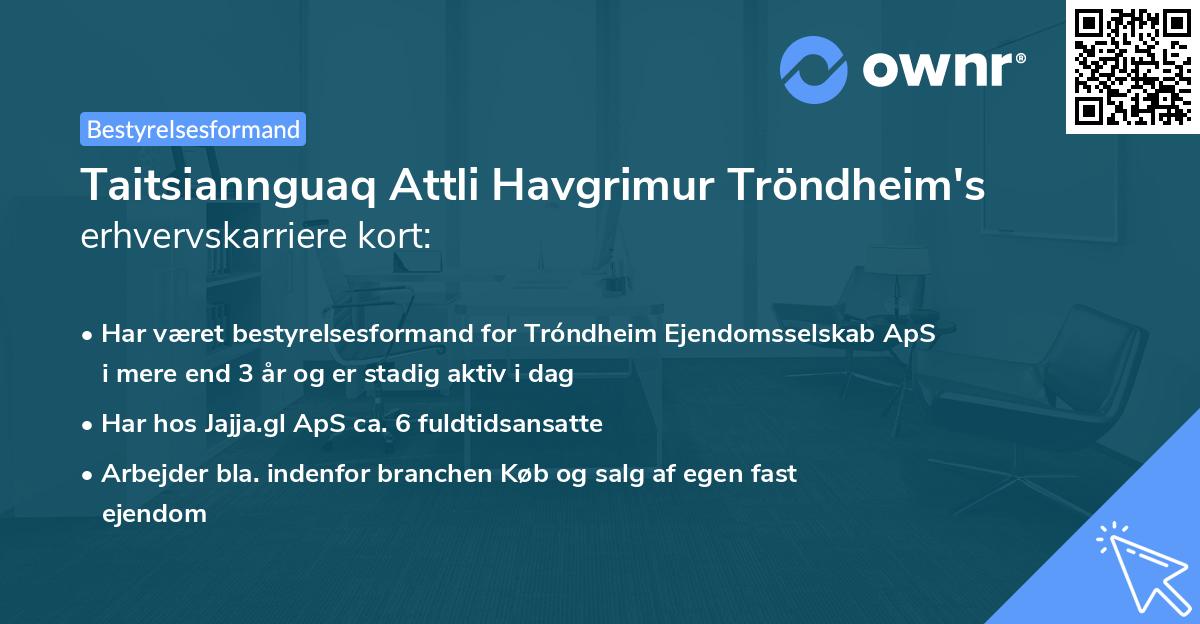 ownr®

Bestyrelsesformand

Taitsiannguaq Attli Havgrimur Tröndheim's erhvervskarriere kort:

• Har været bestyrelsesformand for Tróndheim Ejendomsselskab ApS i mere end 3 år og er stadig aktiv i dag

• Har hos Jajja.gl ApS ca. 6 fuldtidsansatte

• Arbejder bla. indenfor branchen Køb og salg af egen fast ejendom